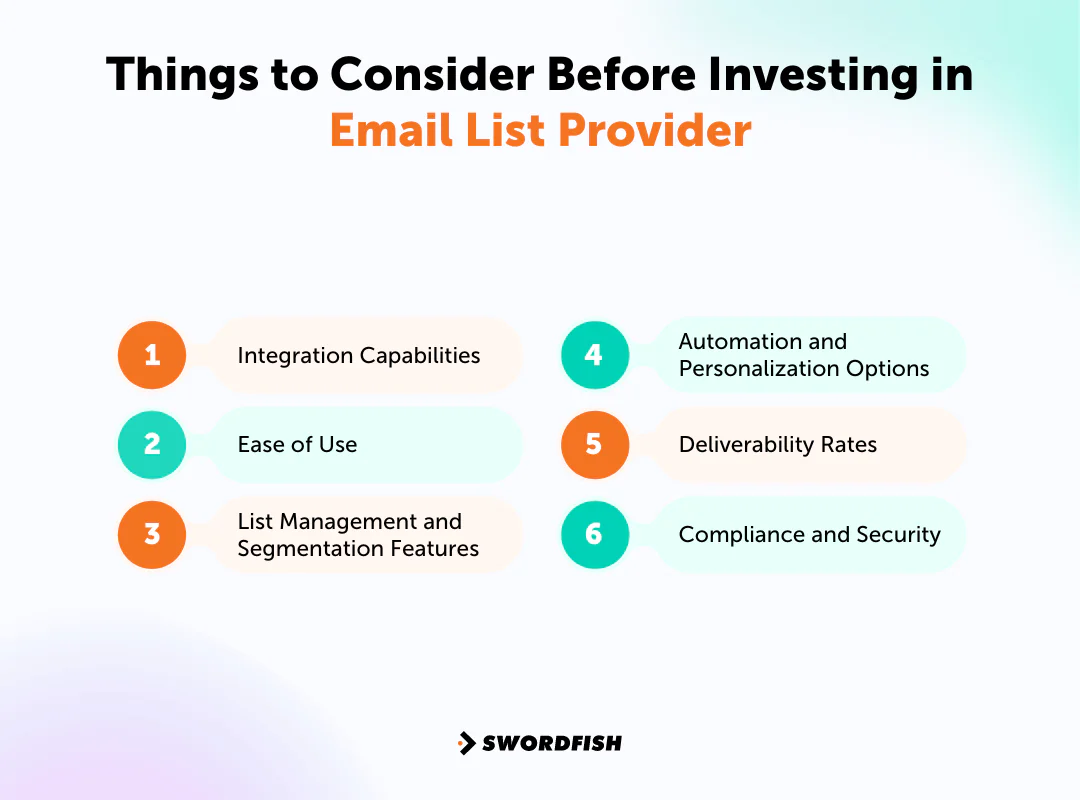 Things to Consider Before Investing in Email List Provider

1 Integration Capabilities

2 Ease of Use

3 List Management and Segmentation Features

4 Automation and Personalization Options

5 Deliverability Rates

6 Compliance and Security

SWORDFISH